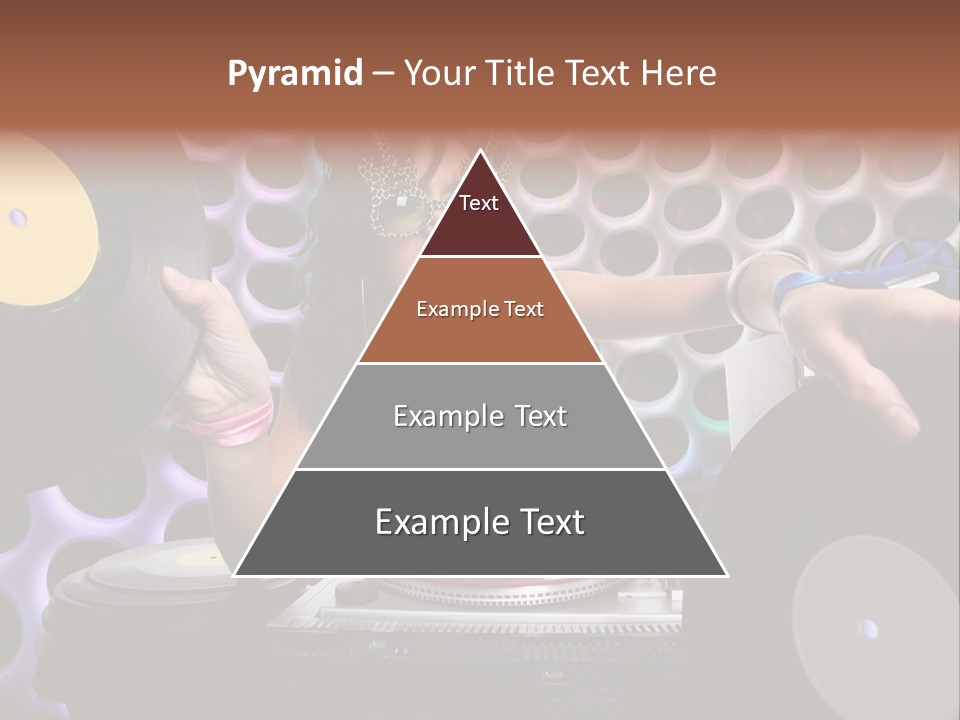 Pyramid – Your Title Text Here

Text

Example Text

Example Text

Example Text